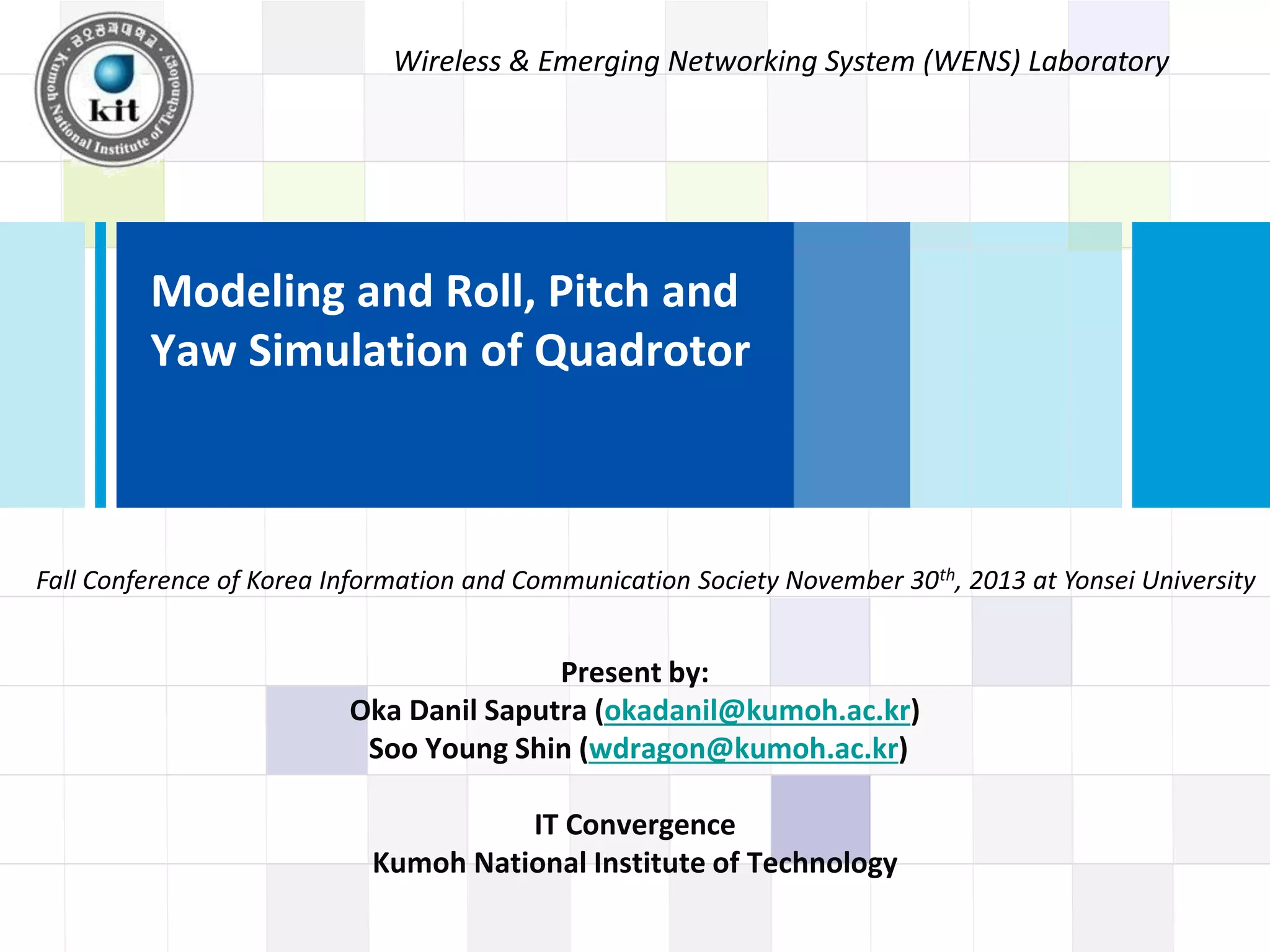 금오공과대학교 · Kumoh National Institute of Technology
kit

Wireless & Emerging Networking System (WENS) Laboratory

Modeling and Roll, Pitch and Yaw Simulation of Quadrotor

Fall Conference of Korea Information and Communication Society November 30$^{th}$, 2013 at Yonsei University

Present by:
Oka Danil Saputra (okadanil@kumoh.ac.kr)
Soo Young Shin (wdragon@kumoh.ac.kr)

IT Convergence
Kumoh National Institute of Technology